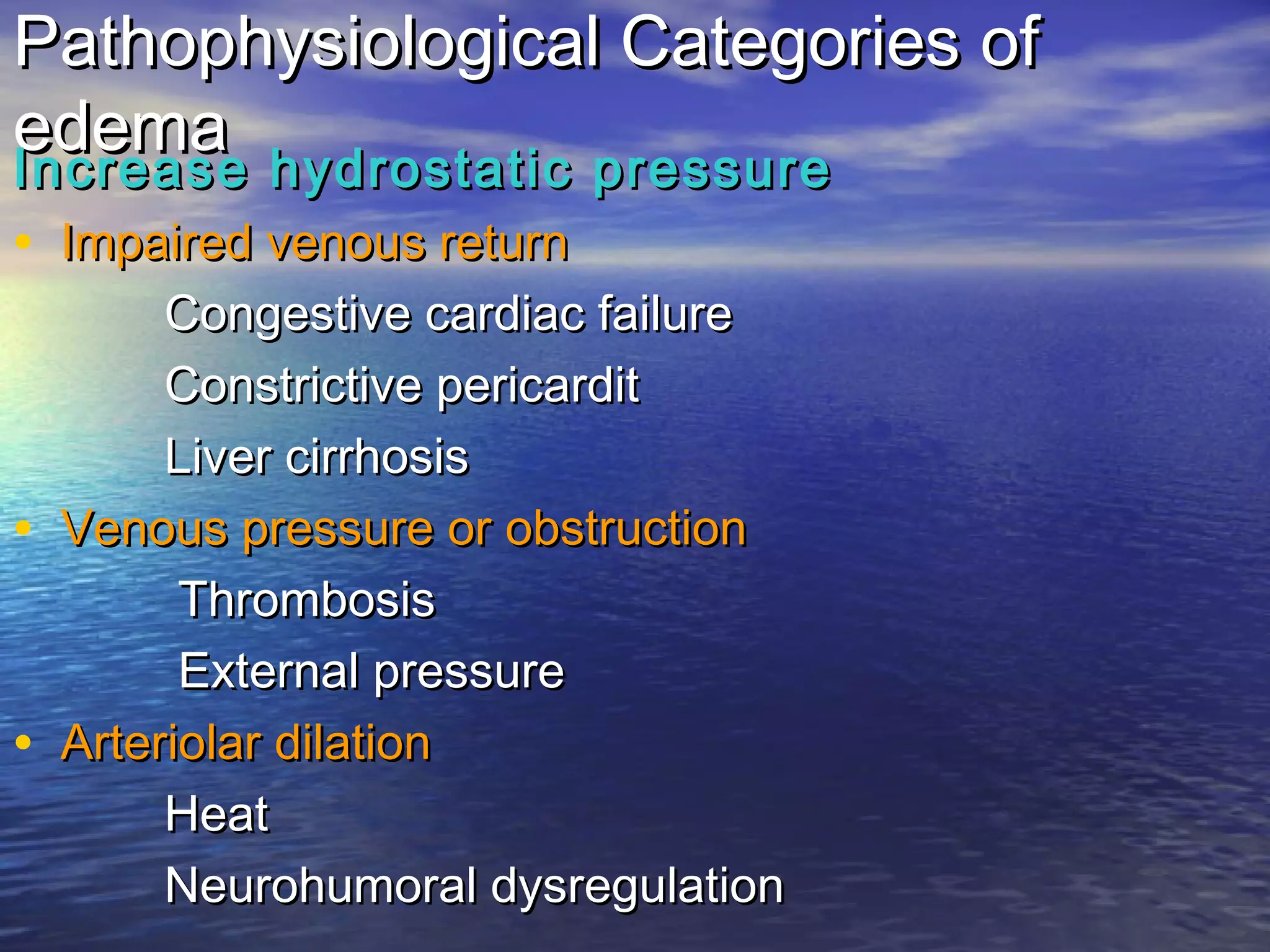 Pathophysiological Categories of edema

Increase hydrostatic pressure

• Impaired venous return

Congestive cardiac failure

Constrictive pericardit

Liver cirrhosis

• Venous pressure or obstruction

Thrombosis

External pressure

• Arteriolar dilation

Heat

Neurohumoral dysregulation